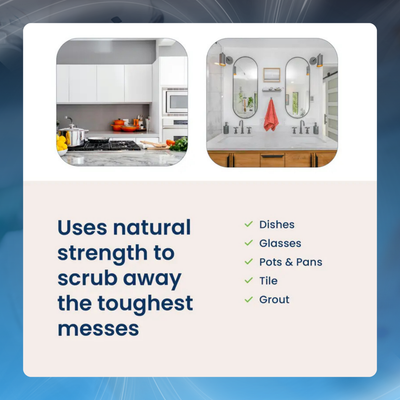 Uses natural strength to scrub away the toughest messes

✓ Dishes
✓ Glasses
✓ Pots & Pans
✓ Tile
✓ Grout